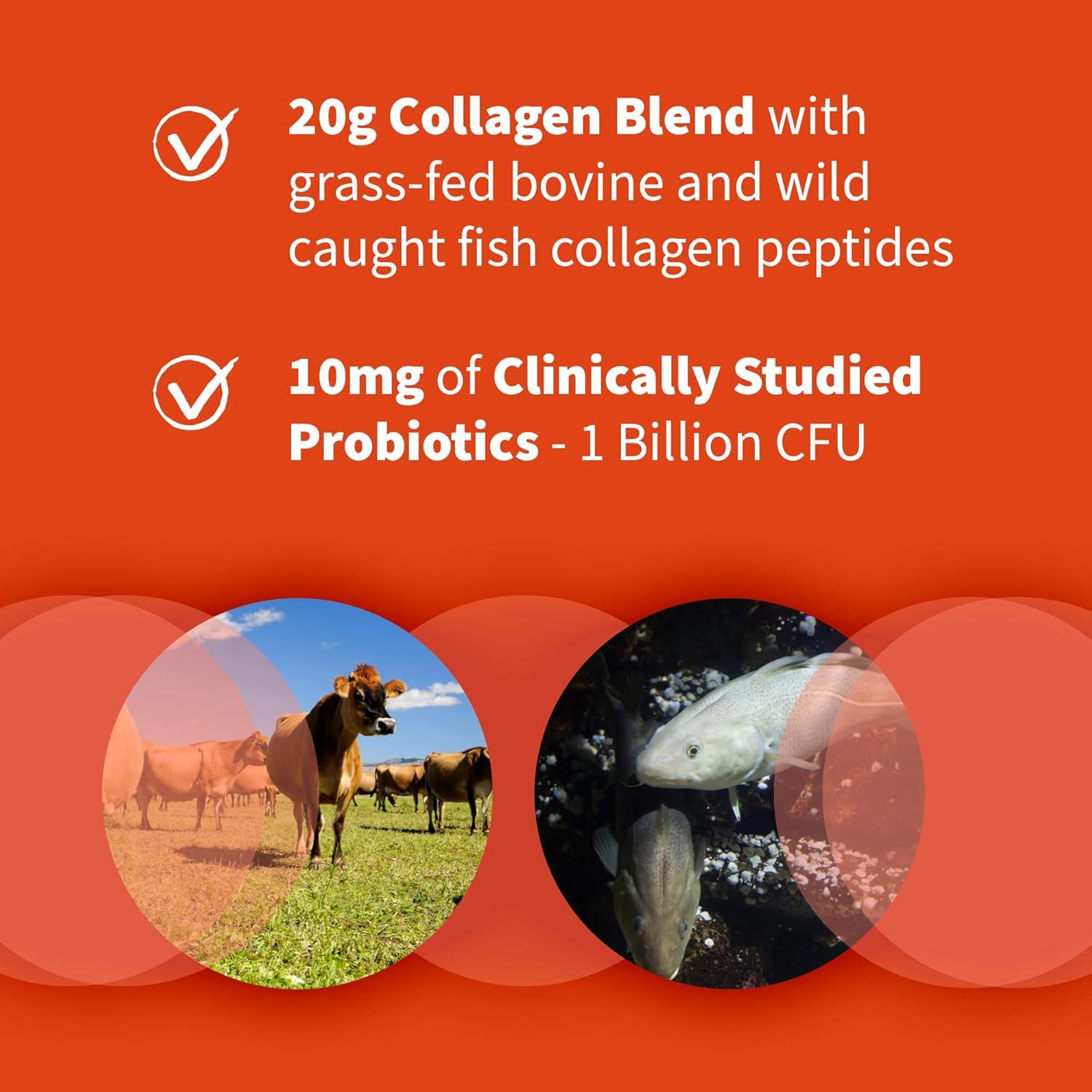 20g Collagen Blend with grass-fed bovine and wild caught fish collagen peptides

10mg of Clinically Studied Probiotics - 1 Billion CFU